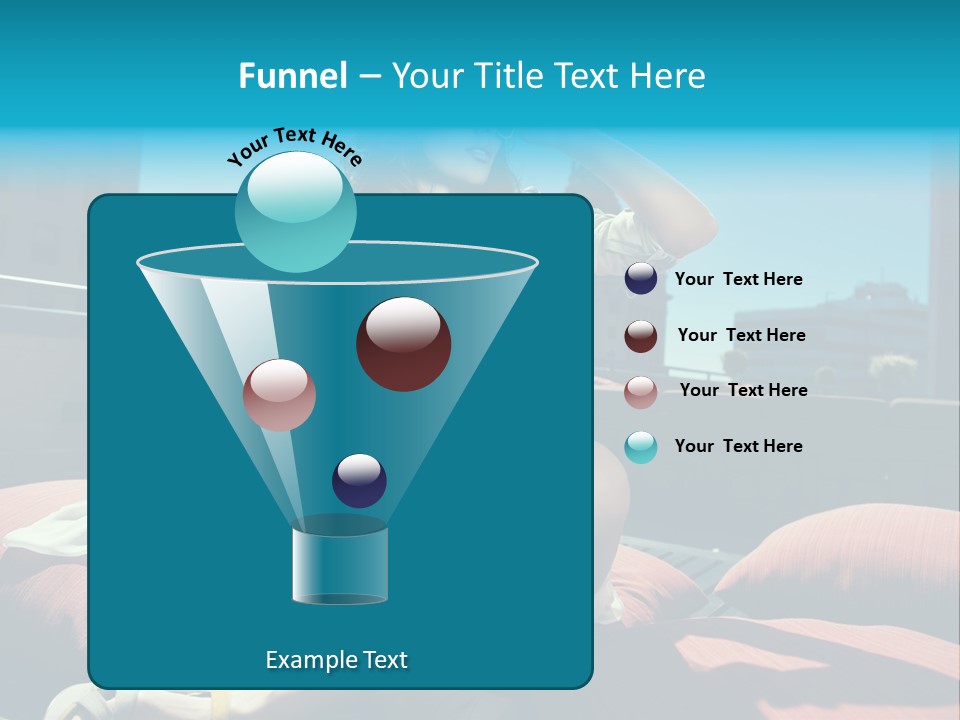 Funnel – Your Title Text Here

Your Text Here

Your Text Here

Your Text Here

Your Text Here

Your Text Here

Example Text